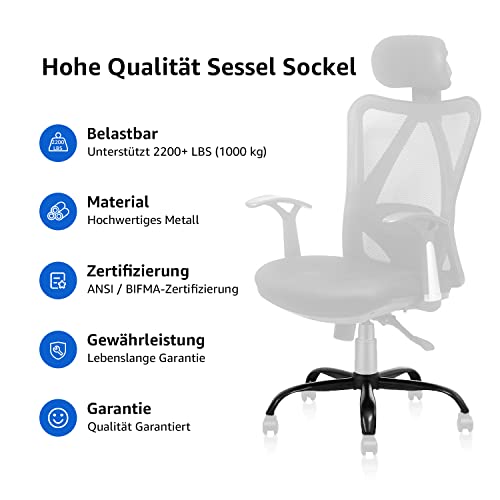 Hohe Qualität Sessel Sockel

2200 LBS

Belastbar
Unterstützt 2200+ LBS (1000 kg)

Material
Hochwertiges Metall

Zertifizierung
ANSI / BIFMA-Zertifizierung

Gewährleistung
Lebenslange Garantie

Garantie
Qualität Garantiert